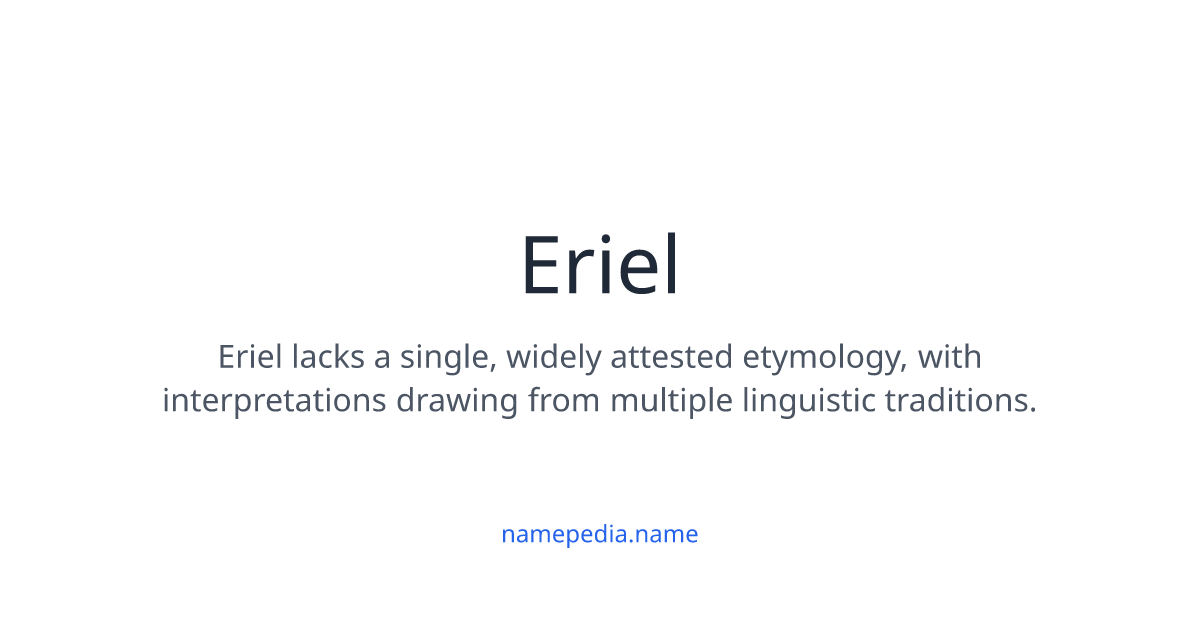 Eriel

Eriel lacks a single, widely attested etymology, with interpretations drawing from multiple linguistic traditions.

namepedia.name